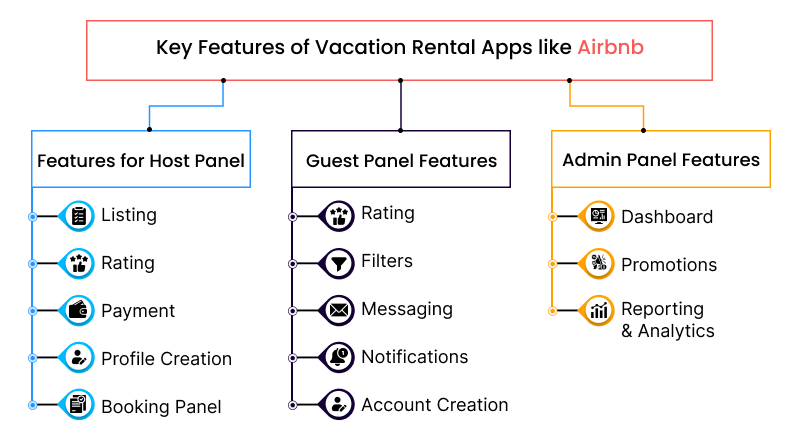 Key Features of Vacation Rental Apps like Airbnb

Features for Host Panel

Listing

Rating

Payment

Profile Creation

Booking Panel

Guest Panel Features

Rating

Filters

Messaging

Notifications

Account Creation

Admin Panel Features

Dashboard

Promotions

Reporting & Analytics